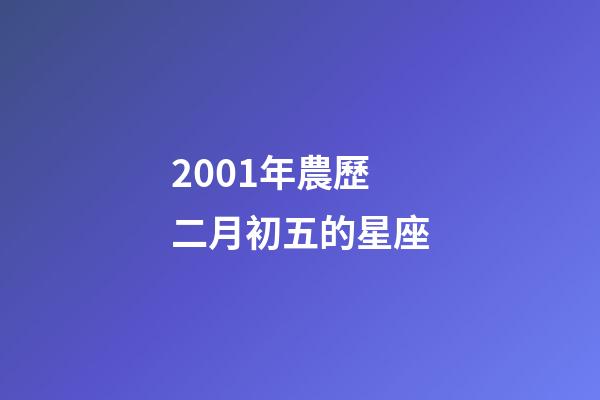 2001年農歷
二月初五的星座